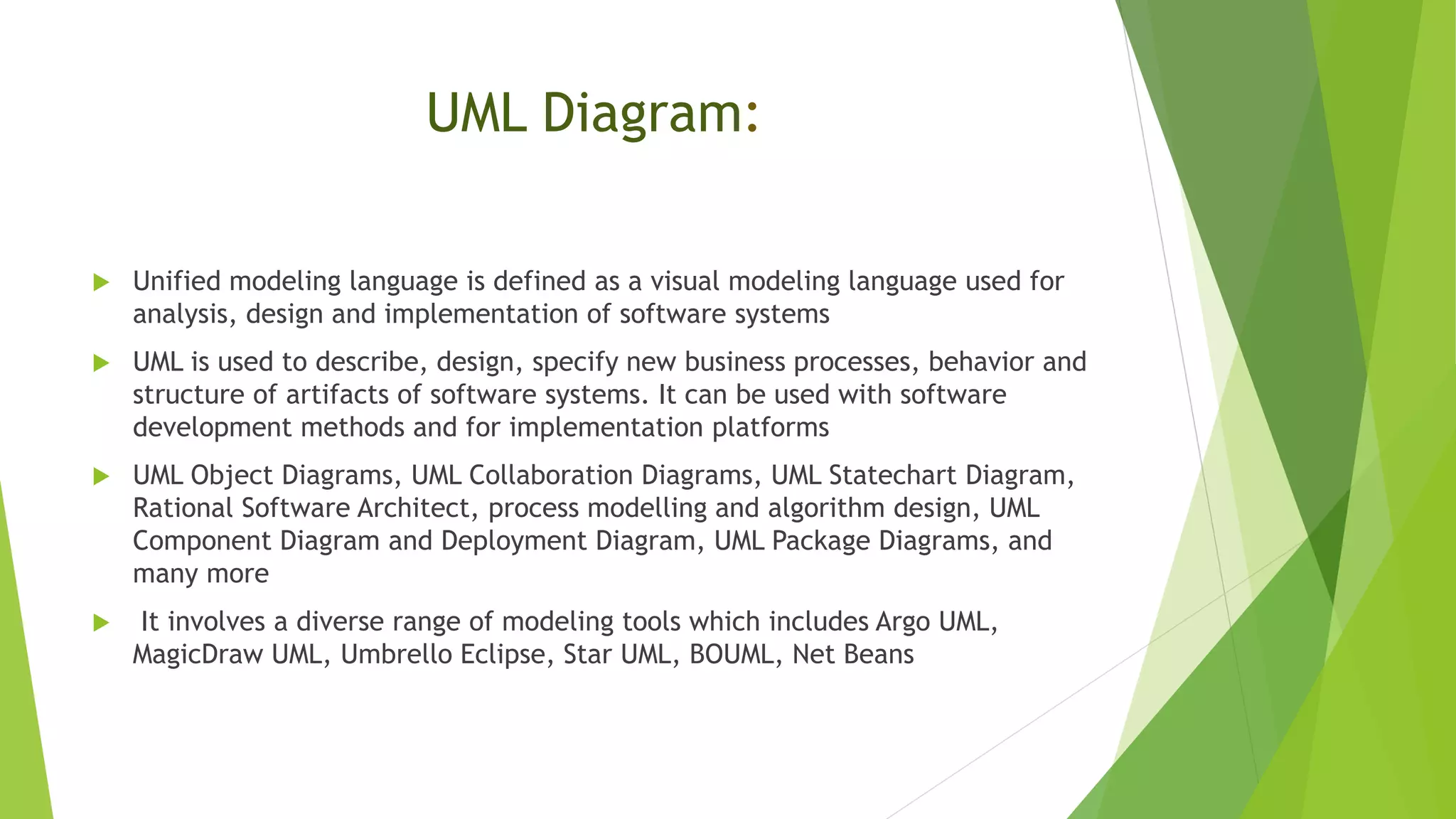 UML Diagram:

Unified modeling language is defined as a visual modeling language used for analysis, design and implementation of software systems

UML is used to describe, design, specify new business processes, behavior and structure of artifacts of software systems. It can be used with software development methods and for implementation platforms

UML Object Diagrams, UML Collaboration Diagrams, UML Statechart Diagram, Rational Software Architect, process modelling and algorithm design, UML Component Diagram and Deployment Diagram, UML Package Diagrams, and many more

It involves a diverse range of modeling tools which includes Argo UML, MagicDraw UML, Umbrello Eclipse, Star UML, BOUML, Net Beans